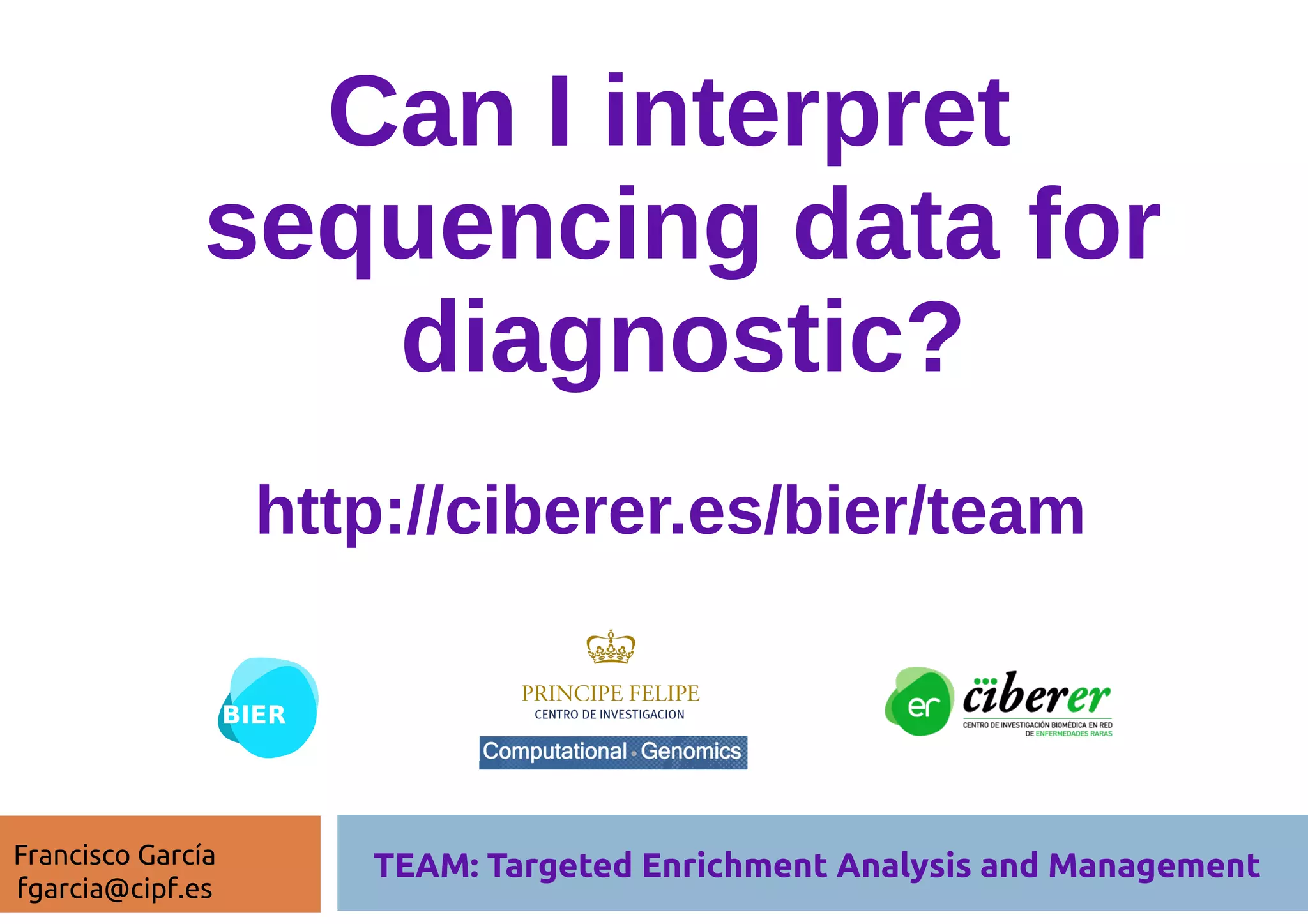 Can I interpret sequencing data for diagnostic?

http://ciberer.es/bier/team

BIER

PRINCIPE FELIPE
CENTRO DE INVESTIGACION

Computational Genomics

er ciberer
CENTRO DE INVESTIGACIÓN BIOMÉDICA EN RED DE ENFERMEDADES RARAS

Francisco García
fgarcia@cipf.es

TEAM: Targeted Enrichment Analysis and Management